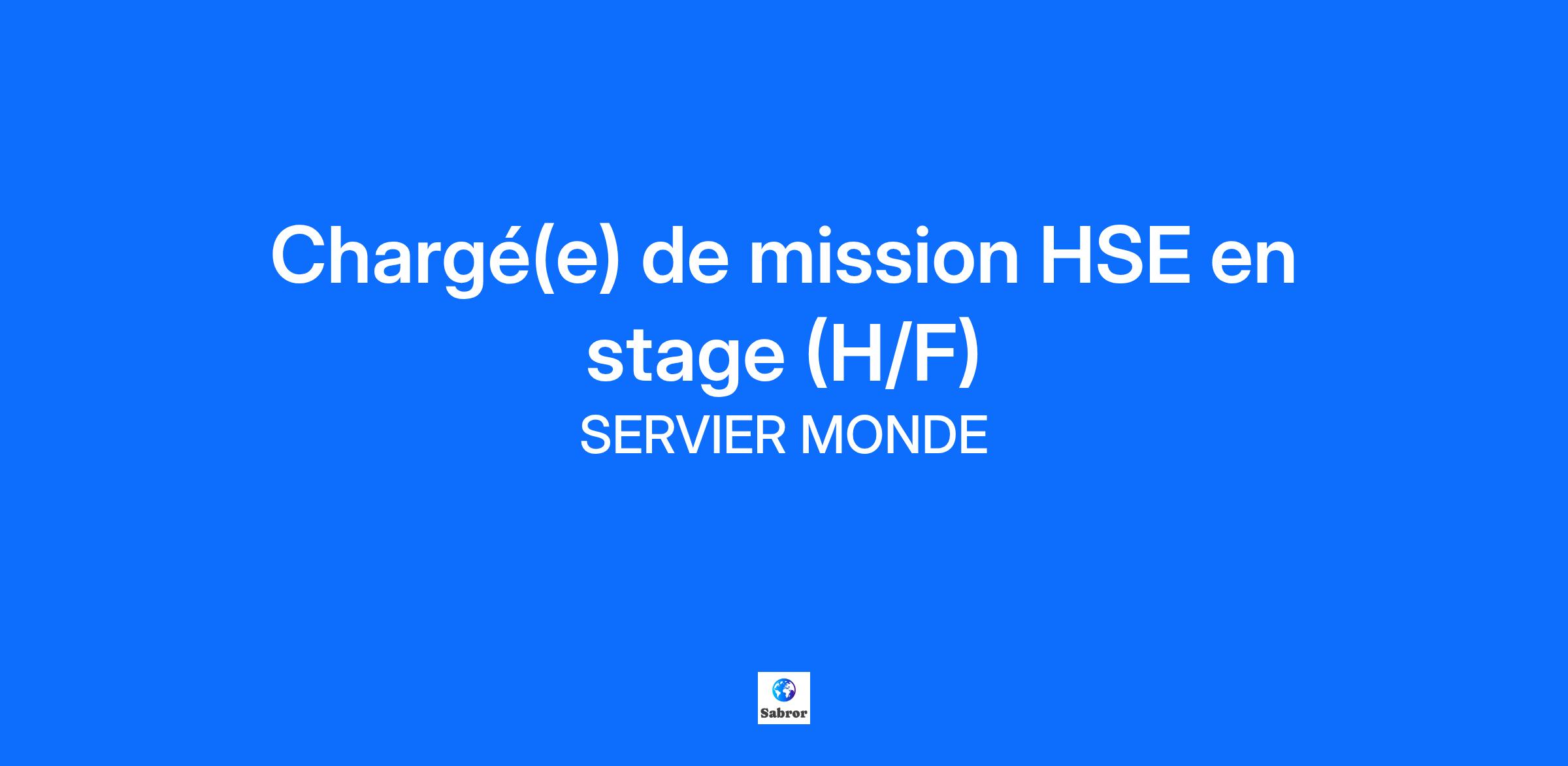 Chargé(e) de mission HSE en stage (H/F)

SERVIER MONDE

Sabror